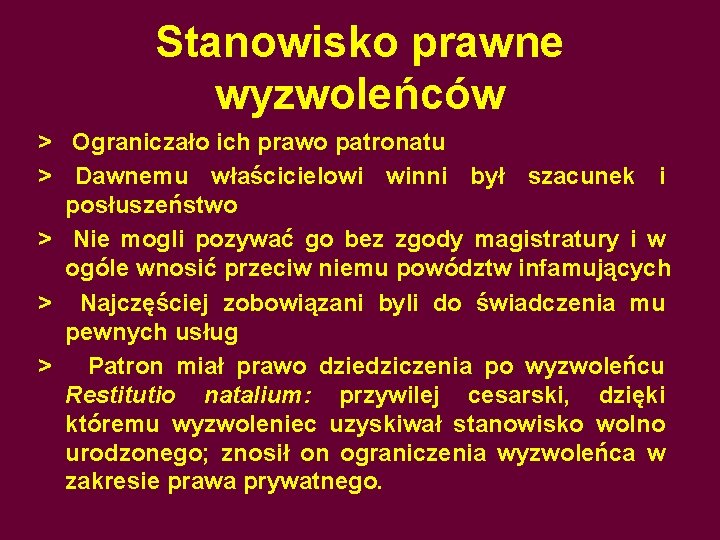 Stanowisko prawne wyzwoleńców

> Ograniczało ich prawo patronatu

> Dawnemu właścicielowi winni był szacunek i posłuszeństwo

> Nie mogli pozywać go bez zgody magistratury i w ogóle wnosić przeciw niemu powództw infamujących

> Najczęściej zobowiązani byli do świadczenia mu pewnych usług

> Patron miał prawo dziedziczenia po wyzwoleńcu Restitutio natalium: przywilej cesarski, dzięki któremu wyzwoleniec uzyskiwał stanowisko wolno urodzonego; znosił on ograniczenia wyzwoleńca w zakresie prawa prywatnego.